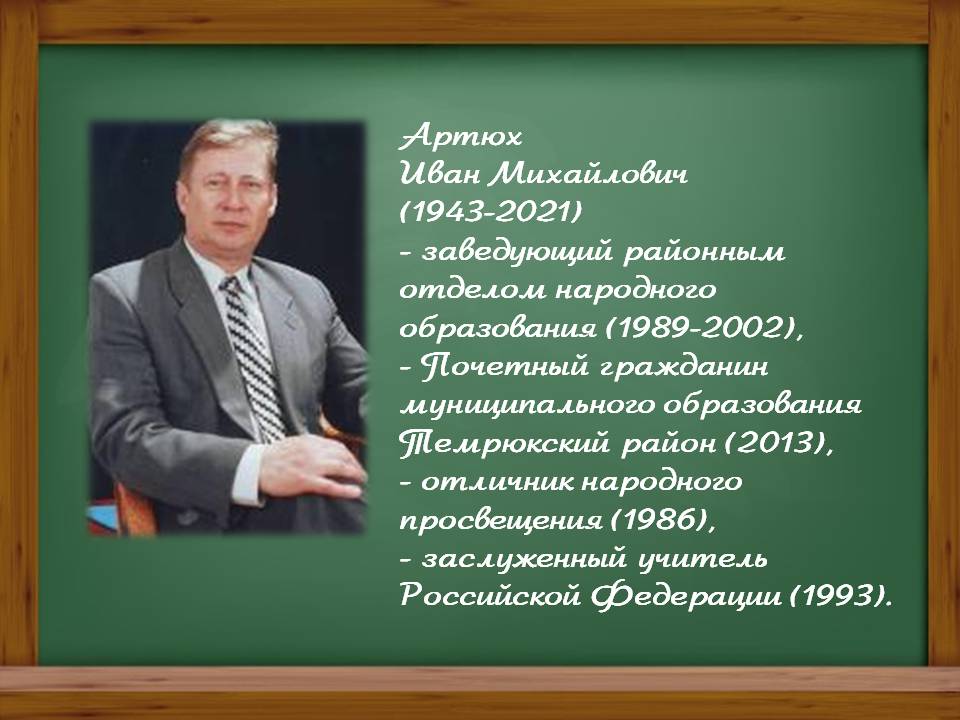 Артюх
Иван Михайлович
(1943-2021)
- заведующий районным отделом народного образования (1989-2002),
- Почетный гражданин муниципального образования Темрюкский район (2013),
- отличник народного просвещения (1986),
- заслуженный учитель Российской Федерации (1993).